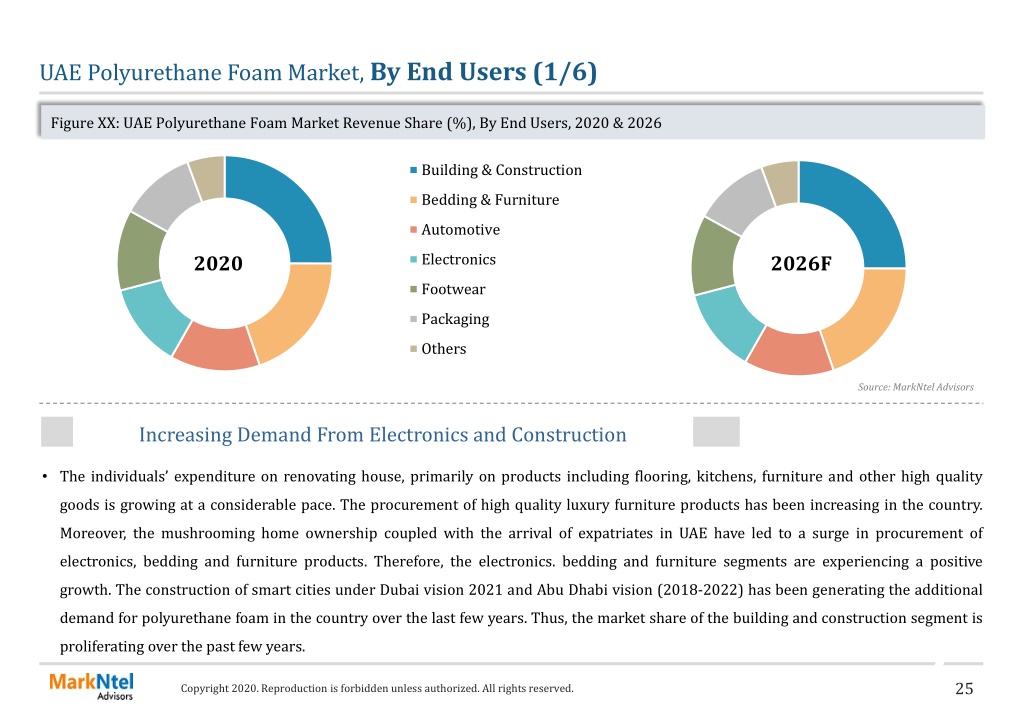 UAE Polyurethane Foam Market, By End Users (1/6)

Figure XX: UAE Polyurethane Foam Market Revenue Share (%), By End Users, 2020 & 2026

2020

Building & Construction
Bedding & Furniture
Automotive
Electronics
Footwear
Packaging
Others

2026F

Source: MarkNtel Advisors

Increasing Demand From Electronics and Construction

• The individuals' expenditure on renovating house, primarily on products including flooring, kitchens, furniture and other high quality goods is growing at a considerable pace. The procurement of high quality luxury furniture products has been increasing in the country. Moreover, the mushrooming home ownership coupled with the arrival of expatriates in UAE have led to a surge in procurement of electronics, bedding and furniture products. Therefore, the electronics. bedding and furniture segments are experiencing a positive growth. The construction of smart cities under Dubai vision 2021 and Abu Dhabi vision (2018-2022) has been generating the additional demand for polyurethane foam in the country over the last few years. Thus, the market share of the building and construction segment is proliferating over the past few years.

MarkNtel Advisors

Copyright 2020. Reproduction is forbidden unless authorized. All rights reserved.

25